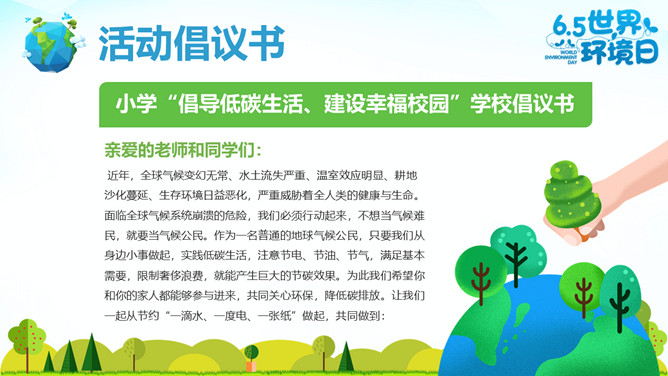 活动倡议书

6.5世界环境日
WORLD ENVIRONMENT DAY

小学“倡导低碳生活、建设幸福校园”学校倡议书

亲爱的老师和同学们：

近年，全球气候变幻无常、水土流失严重、温室效应明显、耕地沙化蔓延、生存环境日益恶化，严重威胁着全人类的健康与生命。面临全球气候系统崩溃的危险，我们必须行动起来，不想当气候难民，就要当气候公民。作为一名普通的地球气候公民，只要我们从身边小事做起，实践低碳生活，注意节电、节油、节气，满足基本需要，限制奢侈浪费，就能产生巨大的节碳效果。为此我们希望你和你的家人都能够参与进来，共同关心环保，降低碳排放。让我们一起从节约“一滴水、一度电、一张纸”做起，共同做到：